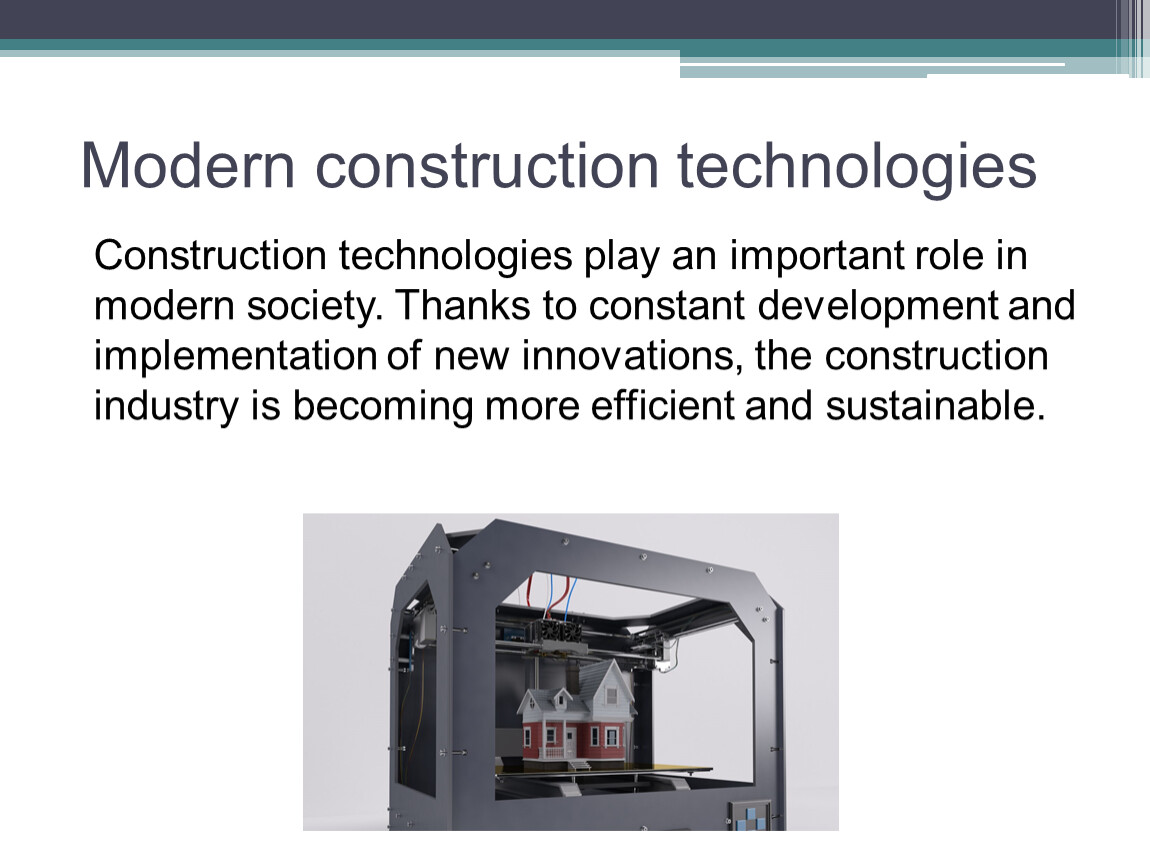 Modern construction technologies

Construction technologies play an important role in modern society. Thanks to constant development and implementation of new innovations, the construction industry is becoming more efficient and sustainable.